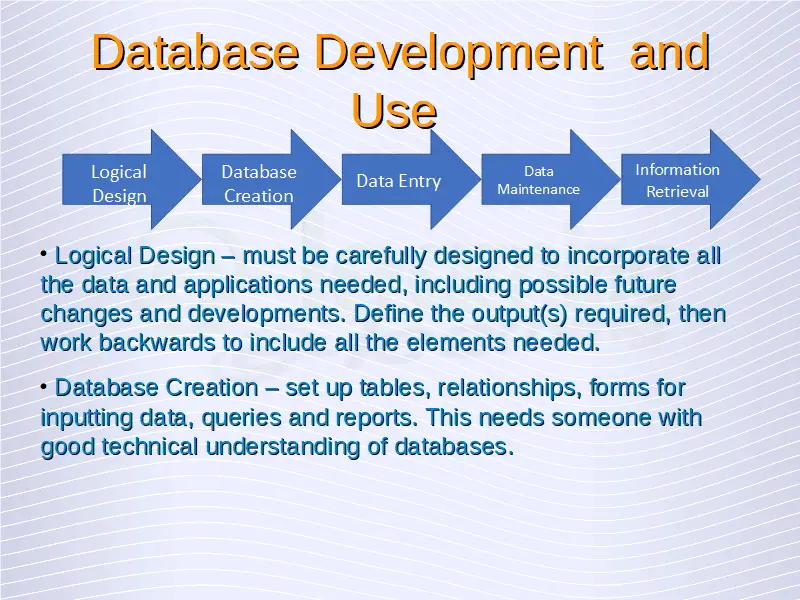 Database Development and Use

Logical Design

Database Creation

Data Entry

Data Maintenance

Information Retrieval

• Logical Design – must be carefully designed to incorporate all the data and applications needed, including possible future changes and developments. Define the output(s) required, then work backwards to include all the elements needed.

• Database Creation – set up tables, relationships, forms for inputting data, queries and reports. This needs someone with good technical understanding of databases.